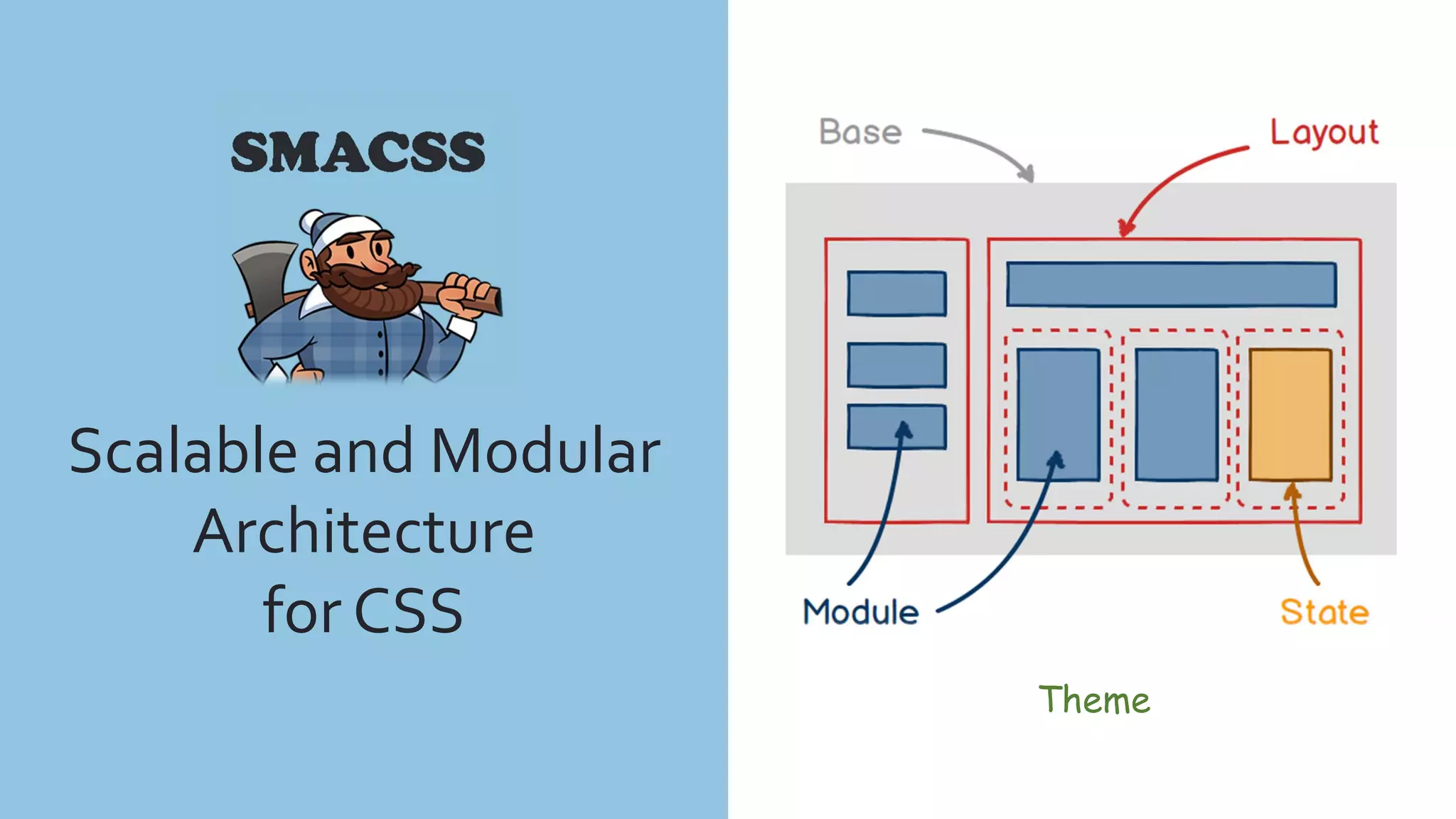 SMACSS

Scalable and Modular Architecture for CSS

Base

Layout

Module

State

Theme